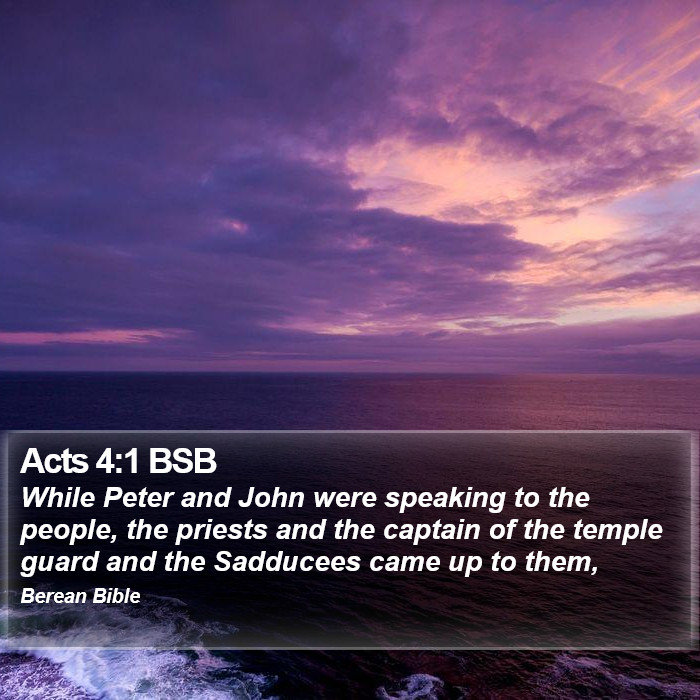 Acts 4:1 BSB

While Peter and John were speaking to the people, the priests and the captain of the temple guard and the Sadducees came up to them,

Berean Bible